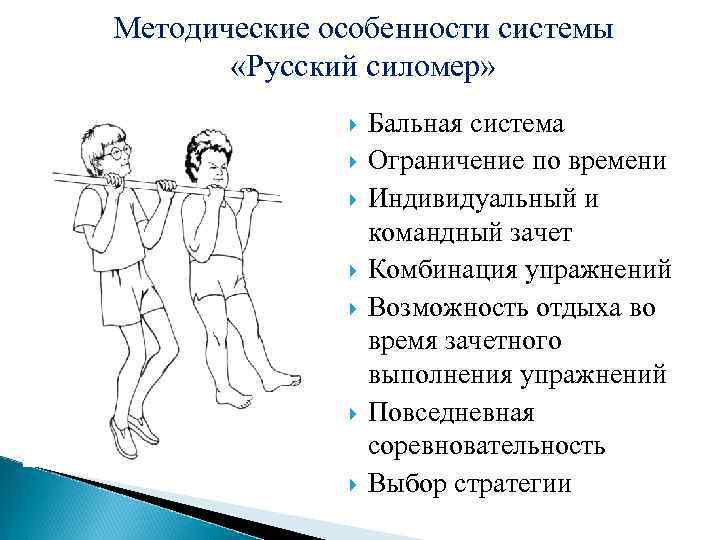 Методические особенности системы «Русский силомер»

Бальная система

Ограничение по времени

Индивидуальный и командный зачет

Комбинация упражнений

Возможность отдыха во время зачетного выполнения упражнений

Повседневная соревновательность

Выбор стратегии